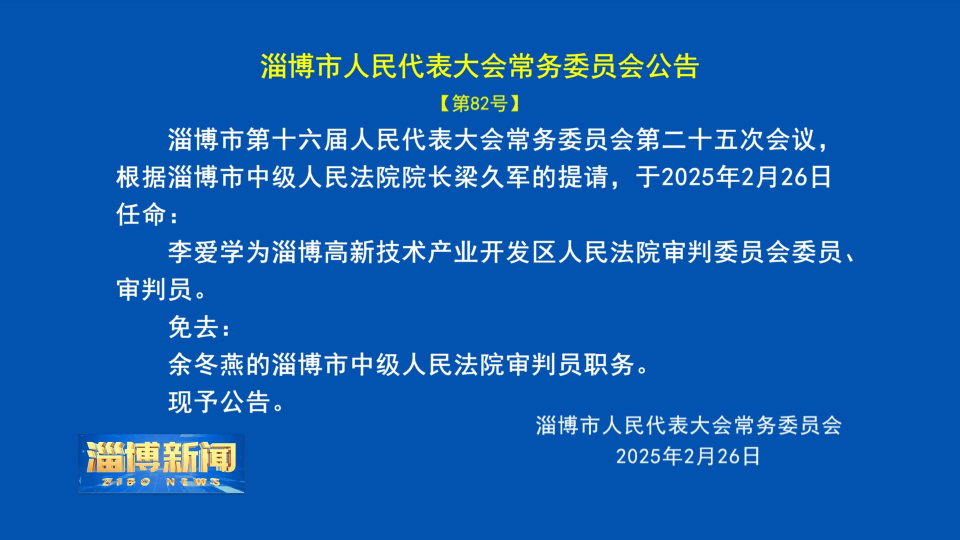 淄博市人民代表大会常务委员会公告

【第82号】

淄博市第十六届人民代表大会常务委员会第二十五次会议，根据淄博市中级人民法院院长梁久军的提请，于2025年2月26日任命：

李爱学为淄博高新技术产业开发区人民法院审判委员会委员、审判员。

免去：

余冬燕的淄博市中级人民法院审判员职务。

现予公告。

淄博市人民代表大会常务委员会
2025年2月26日

淄博新闻
ZIBO NEWS